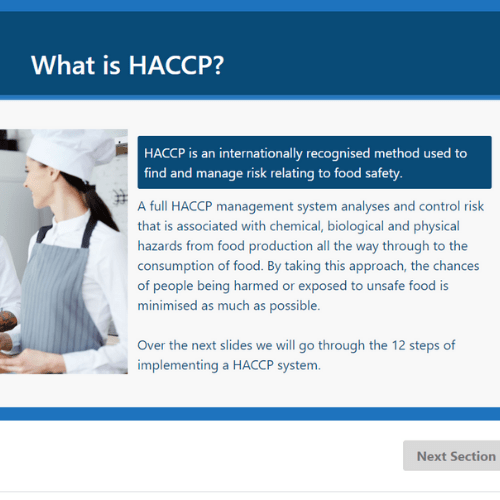 What is HACCP?

HACCP is an internationally recognised method used to find and manage risk relating to food safety.

A full HACCP management system analyses and control risk that is associated with chemical, biological and physical hazards from food production all the way through to the consumption of food. By taking this approach, the chances of people being harmed or exposed to unsafe food is minimised as much as possible.

Over the next slides we will go through the 12 steps of implementing a HACCP system.

Next Section